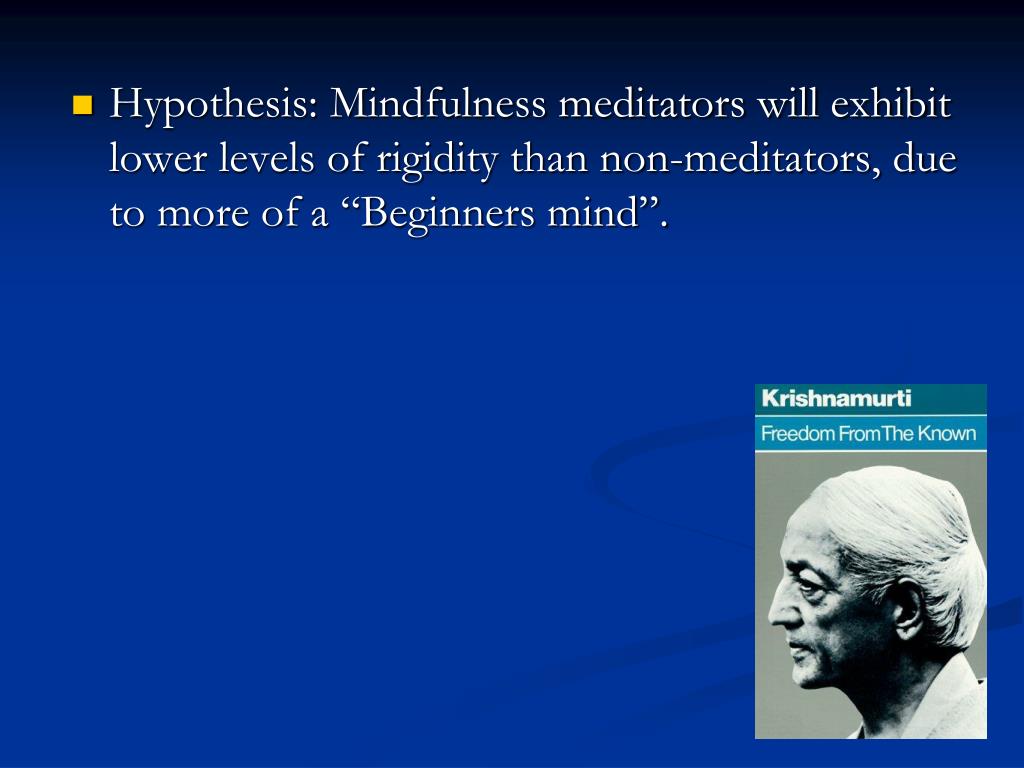 Hypothesis: Mindfulness meditators will exhibit lower levels of rigidity than non-meditators, due to more of a “Beginners mind”.

Krishnamurti
Freedom From The Known